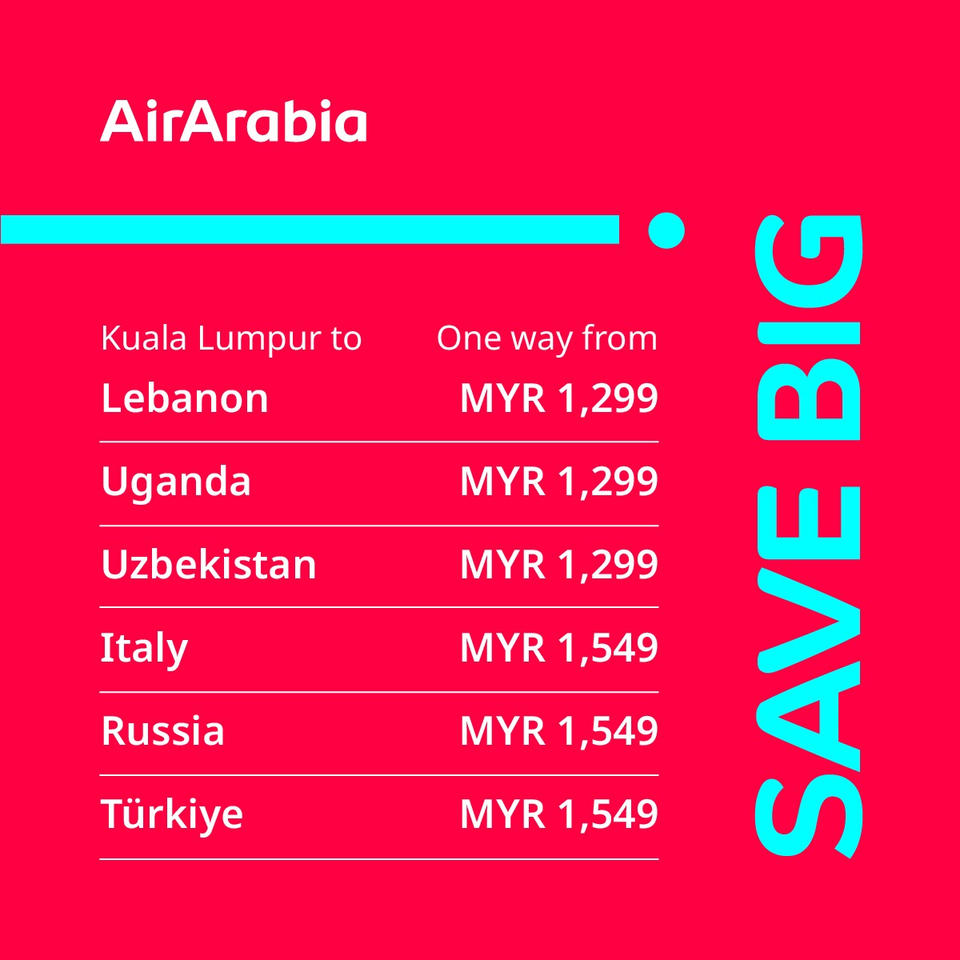 AirArabia

| Kuala Lumpur to | One way from |
|---|---|
| Lebanon | MYR 1,299 |
| Uganda | MYR 1,299 |
| Uzbekistan | MYR 1,299 |
| Italy | MYR 1,549 |
| Russia | MYR 1,549 |
| Türkiye | MYR 1,549 |

SAVE BIG